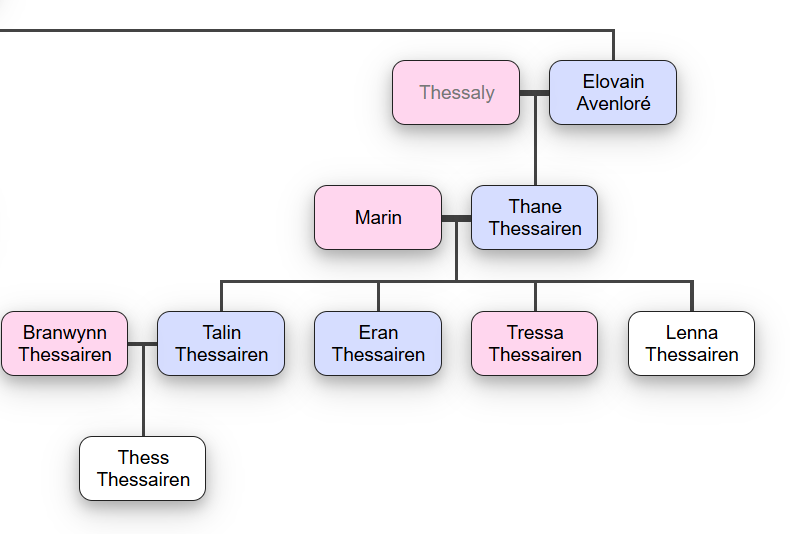 Thessaly

Elovain Avenloré

Marin

Thane Thessairen

Branwynn Thessairen

Talin Thessairen

Eran Thessairen

Tressa Thessairen

Lenna Thessairen

Thess Thessairen